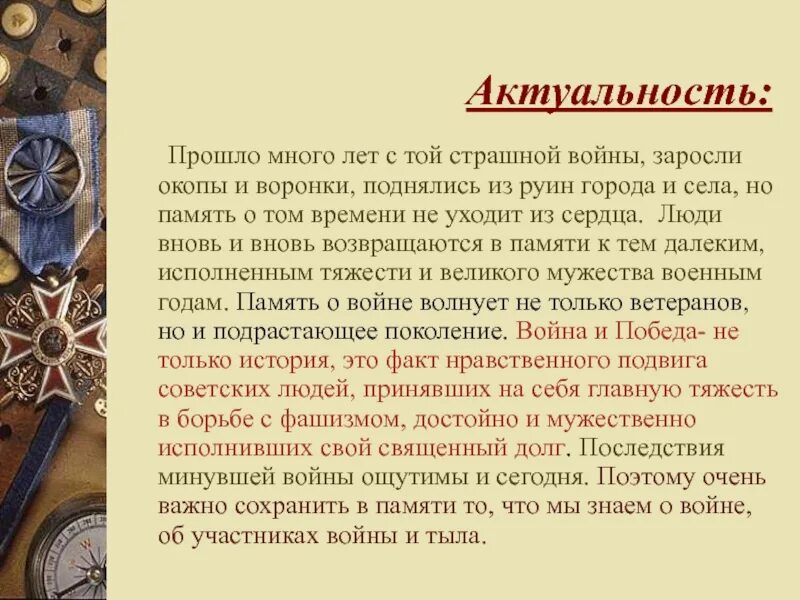 Актуальность:

Прошло много лет с той страшной войны, заросли окопы и воронки, поднялись из руин города и села, но память о том времени не уходит из сердца. Люди вновь и вновь возвращаются в памяти к тем далеким, исполненным тяжести и великого мужества военным годам. Память о войне волнует не только ветеранов, но и подрастающее поколение. Война и Победа- не только история, это факт нравственного подвига советских людей, принявших на себя главную тяжесть в борьбе с фашизмом, достойно и мужественно исполнивших свой священный долг. Последствия минувшей войны ощутимы и сегодня. Поэтому очень важно сохранить в памяти то, что мы знаем о войне, об участниках войны и тыла.